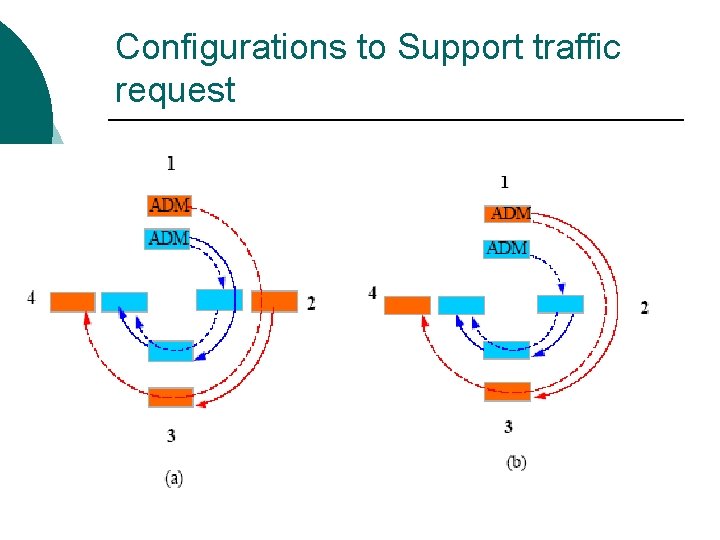 Configurations to Support traffic request

1

ADM

ADM

4

2

3

(a)

1

ADM

ADM

4

2

3

(b)